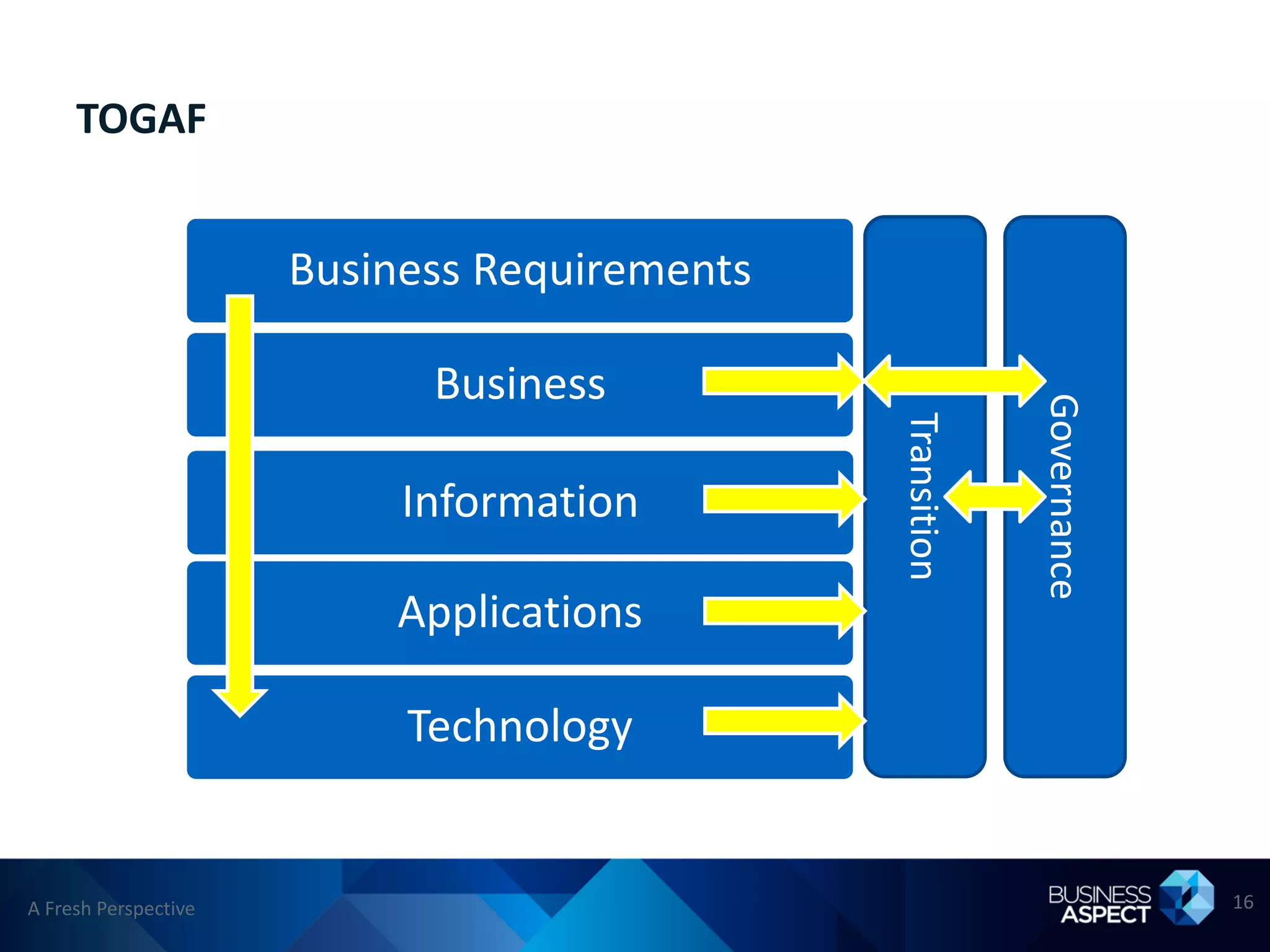 TOGAF

Business Requirements

Business

Information

Applications

Technology

Transition

Governance

A Fresh Perspective

BUSINESS ASPECT

16